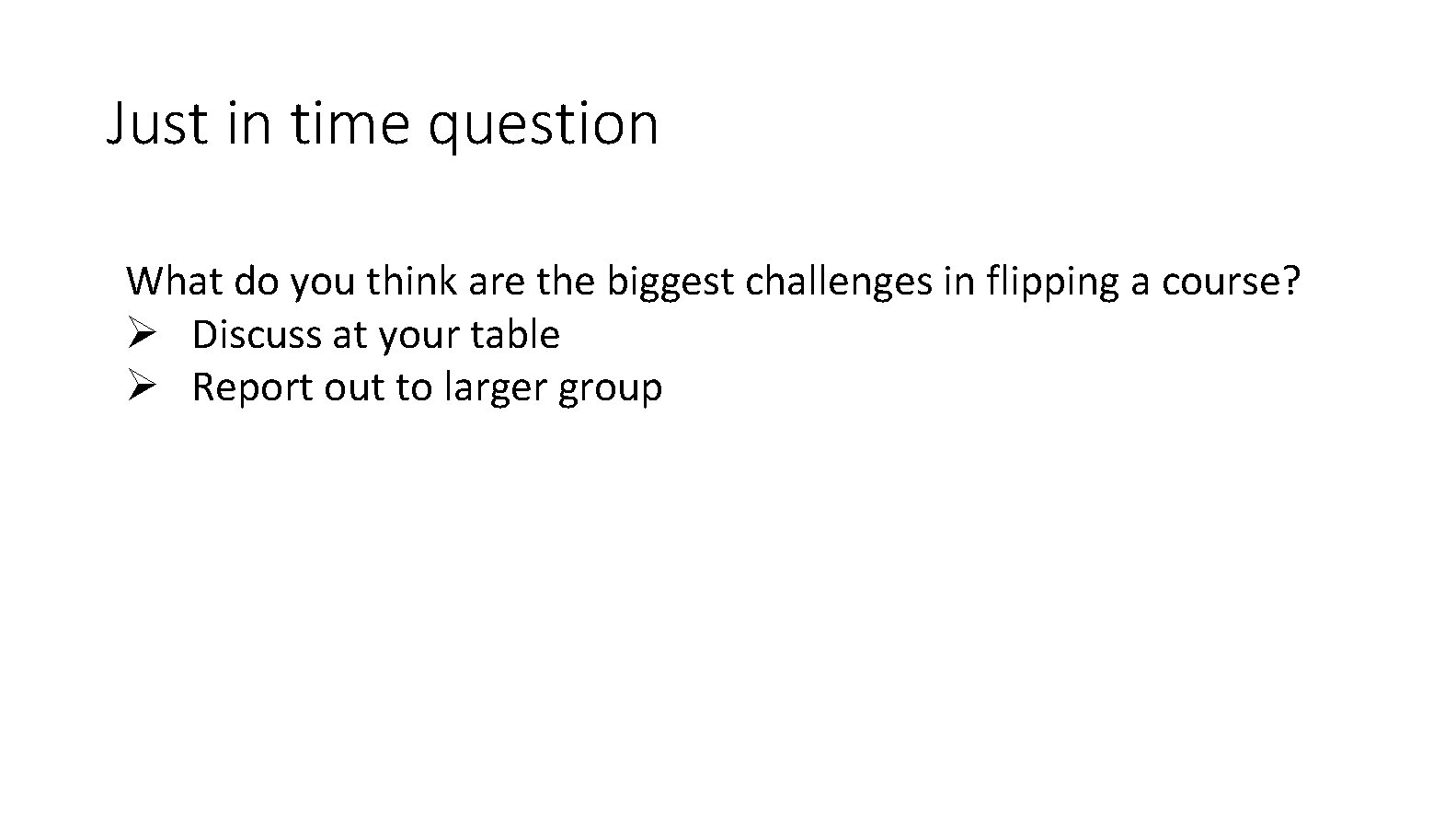 Just in time question

What do you think are the biggest challenges in flipping a course?
➢ Discuss at your table
➢ Report out to larger group